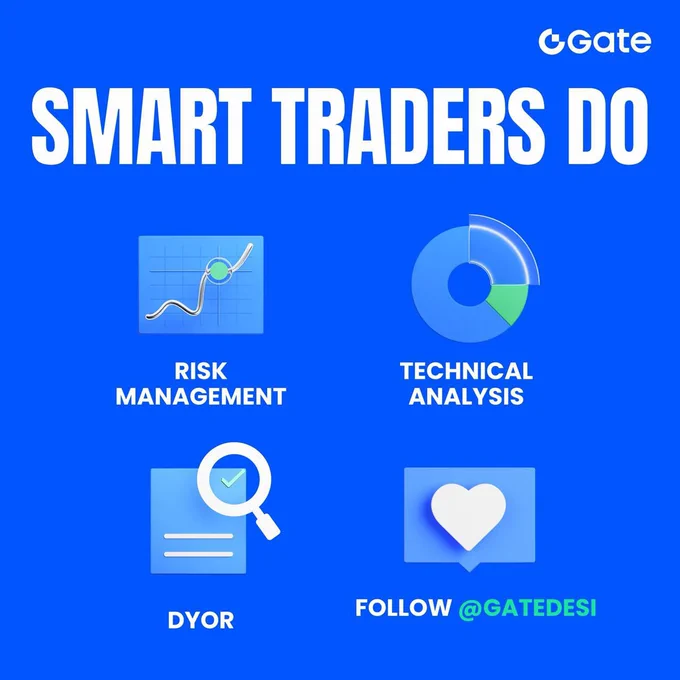 Gate

SMART TRADERS DO

RISK MANAGEMENT

TECHNICAL ANALYSIS

DYOR

FOLLOW @GATEDESI